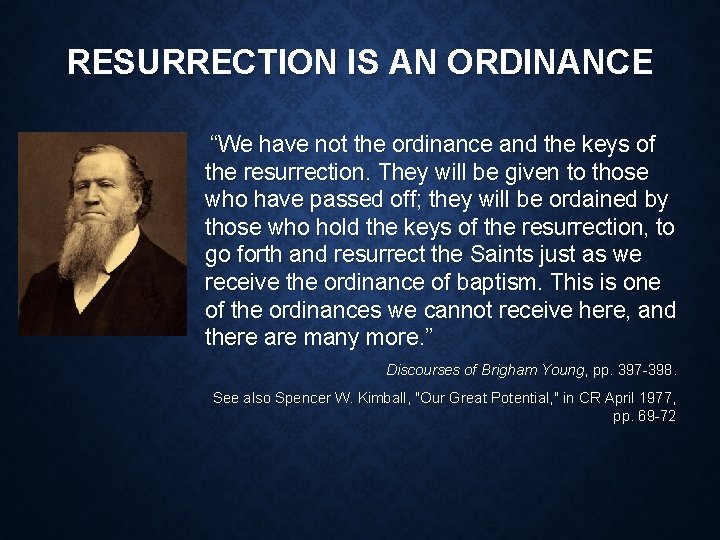 RESURRECTION IS AN ORDINANCE

"We have not the ordinance and the keys of the resurrection. They will be given to those who have passed off; they will be ordained by those who hold the keys of the resurrection, to go forth and resurrect the Saints just as we receive the ordinance of baptism. This is one of the ordinances we cannot receive here, and there are many more."

Discourses of Brigham Young, pp. 397-398.

See also Spencer W. Kimball, "Our Great Potential," in CR April 1977, pp. 69-72